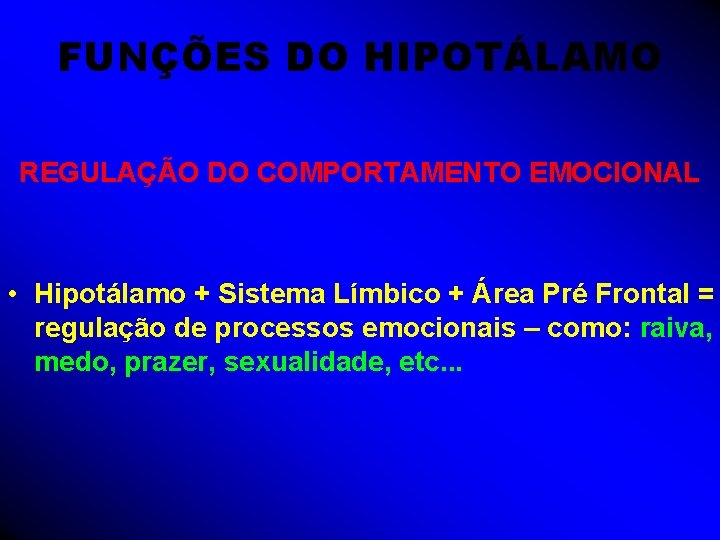 FUNÇÕES DO HIPOTÁLAMO

REGULAÇÃO DO COMPORTAMENTO EMOCIONAL

• Hipotálamo + Sistema Límbico + Área Pré Frontal = regulação de processos emocionais – como: raiva, medo, prazer, sexualidade, etc...